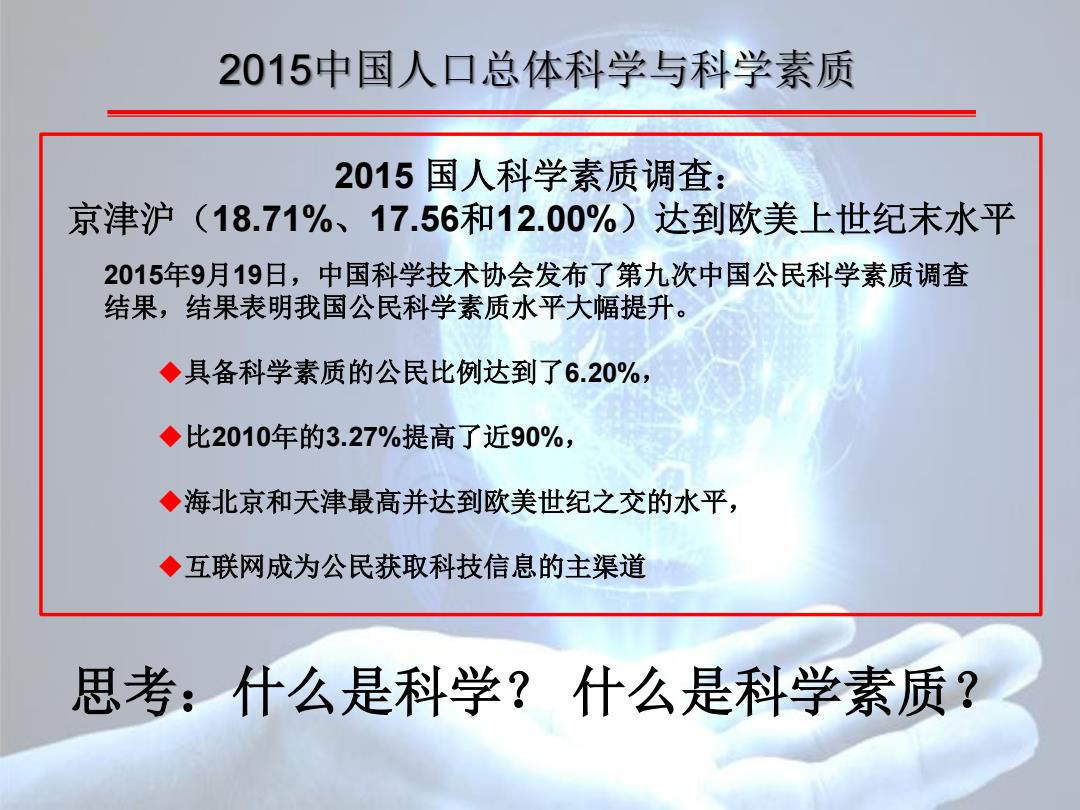 2015中国人口总体科学与科学素质

2015 国人科学素质调查：
京津沪（18.71%、17.56和12.00%）达到欧美上世纪末水平

2015年9月19日，中国科学技术协会发布了第九次中国公民科学素质调查结果，结果表明我国公民科学素质水平大幅提升。

◆具备科学素质的公民比例达到了6.20%，

◆比2010年的3.27%提高了近90%，

◆海北京和天津最高并达到欧美世纪之交的水平，

◆互联网成为公民获取科技信息的主渠道

思考：什么是科学？ 什么是科学素质？